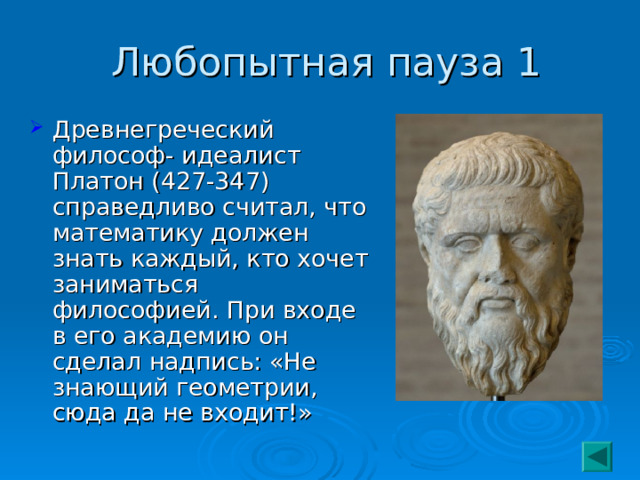 Любопытная пауза 1

Древнегреческий философ- идеалист Платон (427-347) справедливо считал, что математику должен знать каждый, кто хочет заниматься философией. При входе в его академию он сделал надпись: «Не знающий геометрии, сюда да не входит!»